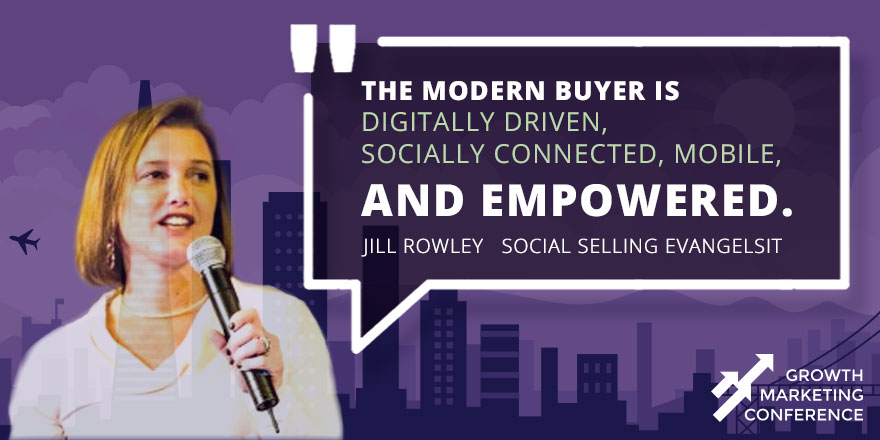 "

THE MODERN BUYER IS
DIGITALLY DRIVEN,
SOCIALLY CONNECTED, MOBILE,
AND EMPOWERED.

JILL ROWLEY SOCIAL SELLING EVANGELSIT

GROWTH
MARKETING
CONFERENCE